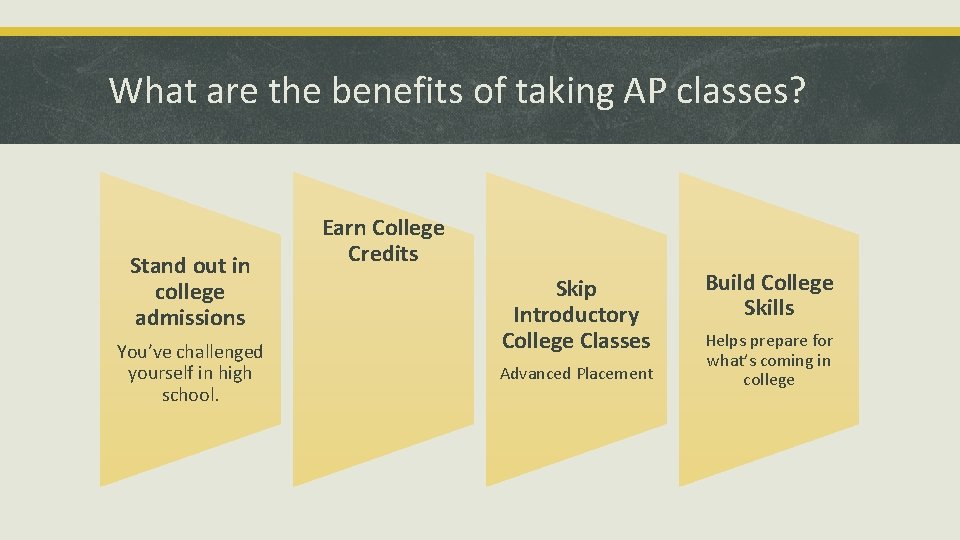 What are the benefits of taking AP classes?

Stand out in college admissions

You've challenged yourself in high school.

Earn College Credits

Skip Introductory College Classes

Advanced Placement

Build College Skills

Helps prepare for what's coming in college